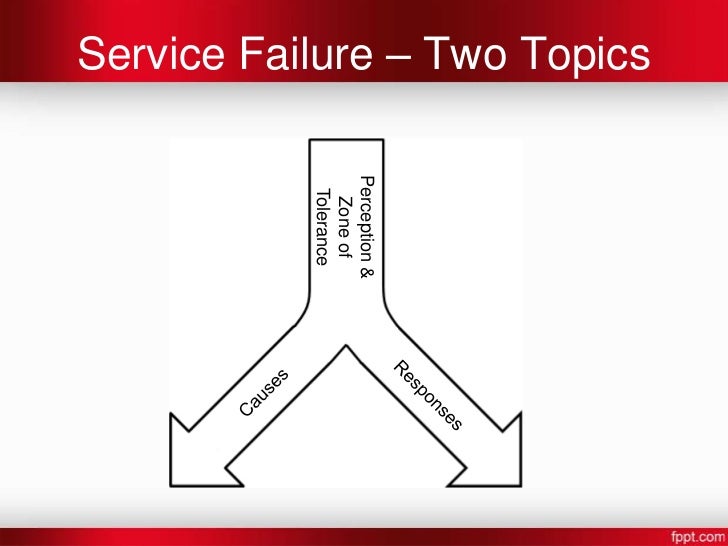 Service Failure – Two Topics

Perception & Zone of Tolerance

Causes

Responses

fppt.com